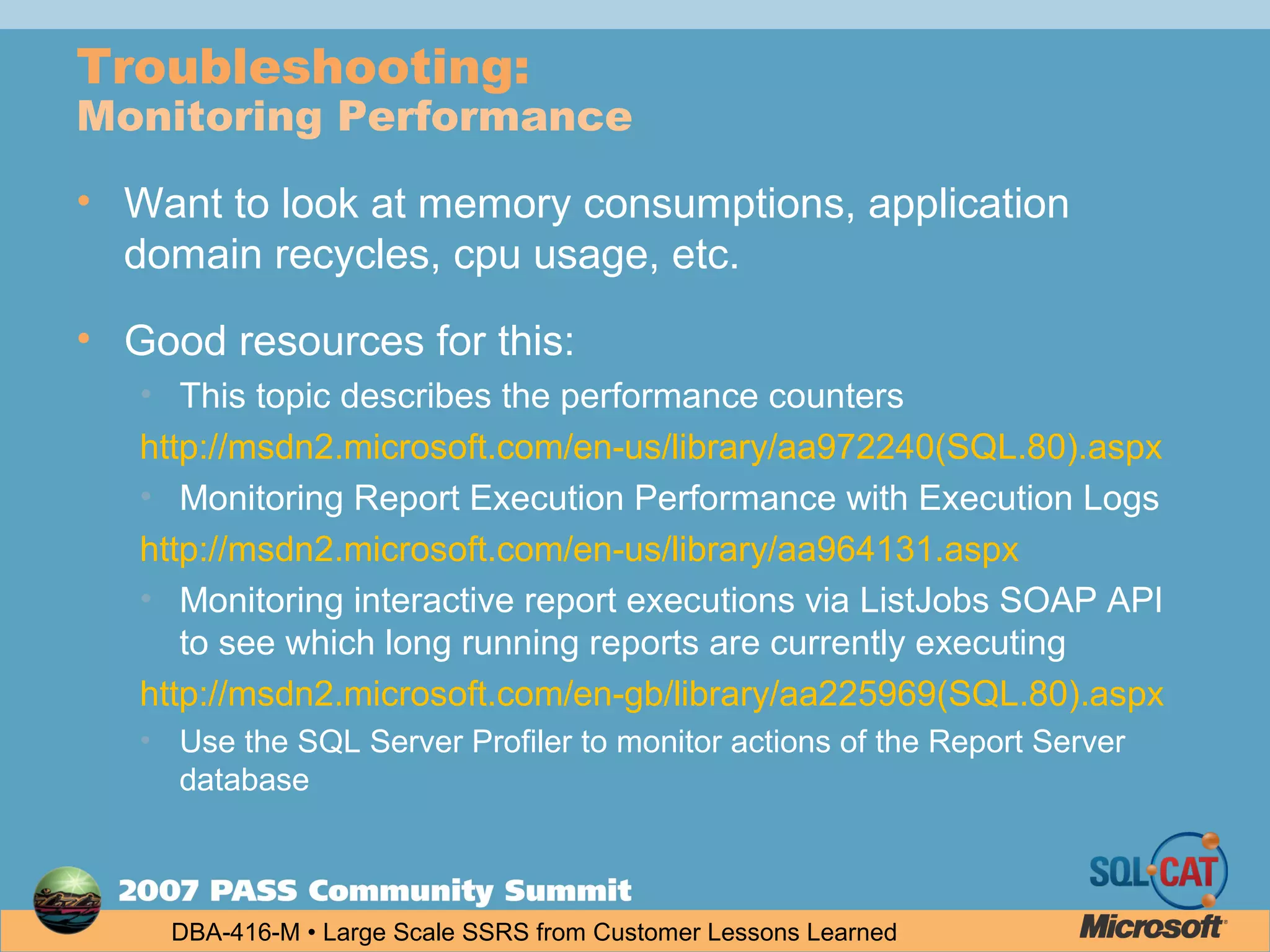 Troubleshooting:
Monitoring Performance

• Want to look at memory consumptions, application domain recycles, cpu usage, etc.

• Good resources for this:
  • This topic describes the performance counters
http://msdn2.microsoft.com/en-us/library/aa972240(SQL.80).aspx
  • Monitoring Report Execution Performance with Execution Logs
http://msdn2.microsoft.com/en-us/library/aa964131.aspx
  • Monitoring interactive report executions via ListJobs SOAP API to see which long running reports are currently executing
http://msdn2.microsoft.com/en-gb/library/aa225969(SQL.80).aspx
  • Use the SQL Server Profiler to monitor actions of the Report Server database

2007 PASS Community Summit
DBA-416-M • Large Scale SSRS from Customer Lessons Learned
SQL CAT
Microsoft